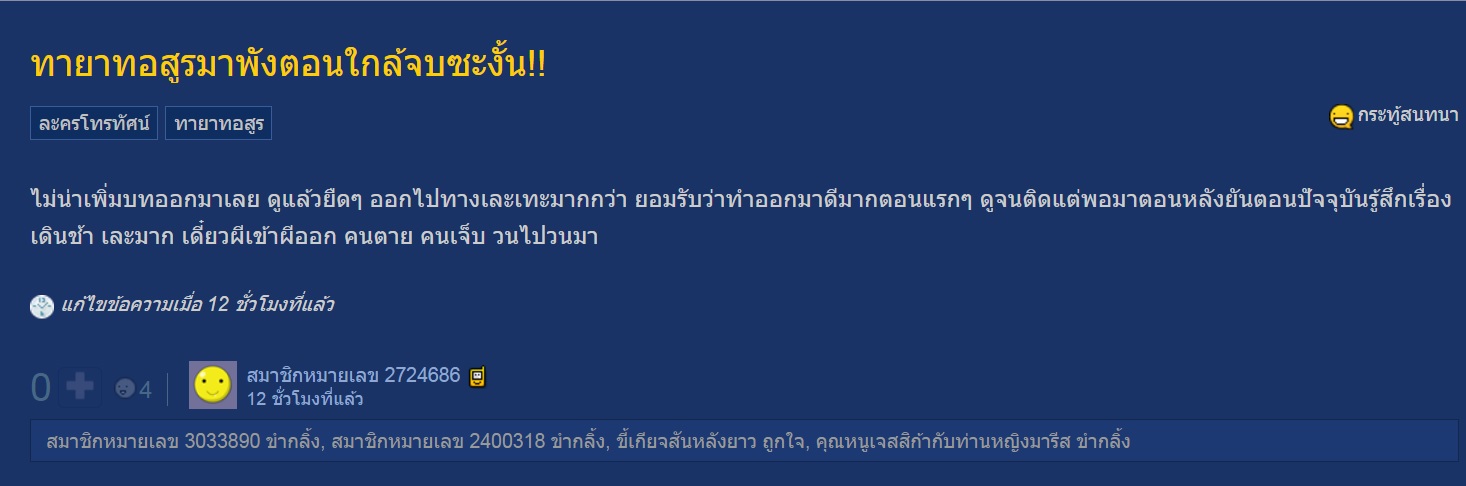 ทายาทอสูรมาพังตอนใกล้จบซะงั้น!!

ละครโทรทัศน์ ทายาทอสูร

กระทู้สนทนา

ไม่น่าเพิ่มบทออกมาเลย ดูแล้วยืดๆ ออกไปทางเละเทะมากกว่า ยอมรับว่าทำออกมาดีมากตอนแรกๆ ดูจนติดแต่พอมาตอนหลังยันตอนปัจจุบันรู้สึกเรื่องเดินช้า เละมาก เดี๋ยวผีเข้าผีออก คนตาย คนเจ็บ วนไปวนมา

แก้ไขข้อความเมื่อ 12 ชั่วโมงที่แล้ว

0 4

สมาชิกหมายเลข 2724686
12 ชั่วโมงที่แล้ว

สมาชิกหมายเลข 3033890 ขำกลิ้ง, สมาชิกหมายเลข 2400318 ขำกลิ้ง, ขี้เกียจสันหลังยาว ถูกใจ, คุณหนูเจสสิก้ากับท่านหญิงมารีส ขำกลิ้ง